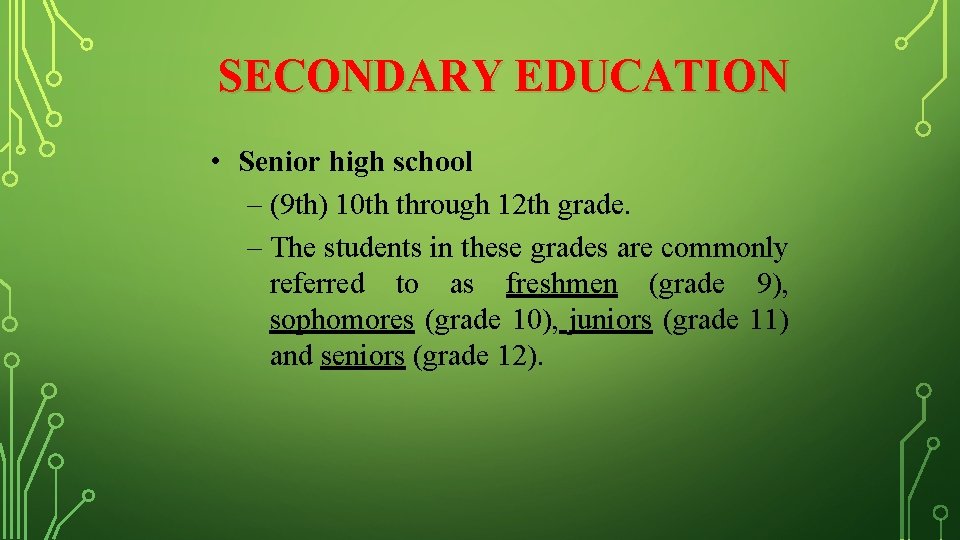 SECONDARY EDUCATION

• Senior high school
– (9th) 10th through 12th grade.
– The students in these grades are commonly referred to as freshmen (grade 9), sophomores (grade 10), juniors (grade 11) and seniors (grade 12).